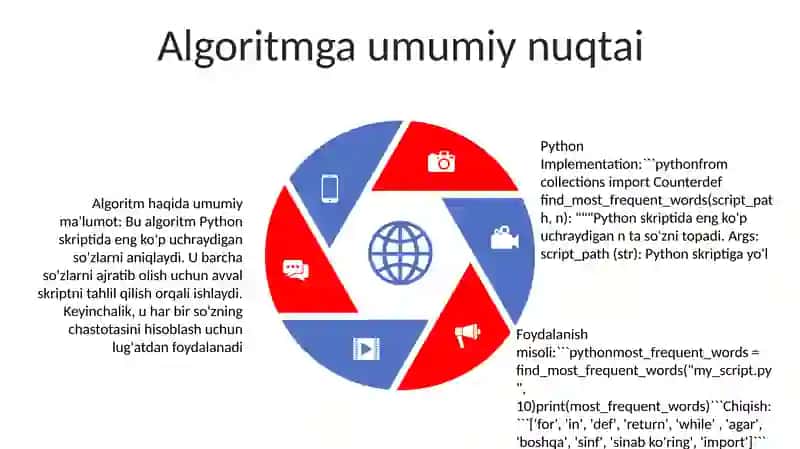 Algoritmga umumiy nuqtai

Algoritm haqida umumiy ma'lumot: Bu algoritm Python skriptida eng ko'p uchraydigan so'zlarni aniqlaydi. U barcha so'zlarni ajratib olish uchun avval skriptni tahlil qilish orqali ishlaydi. Keyinchalik, u har bir so'zning chastotasini hisoblash uchun lug'atdan foydalanadi

Python Implementation:```pythonfrom collections import Counterdef find_most_frequent_words(script_path, n): """Python skriptida eng ko'p uchraydigan n ta so'zni topadi. Args: script_path (str): Python skriptiga yo'l

Foydalanish misoli:```pythonmost_frequent_words = find_most_frequent_words("my_script.py", 10)print(most_frequent_words)```Chiqish: ```['for', 'in', 'def', 'return', 'while' , 'agar', 'boshqa', 'sinf', 'sinab ko'ring', 'import']```